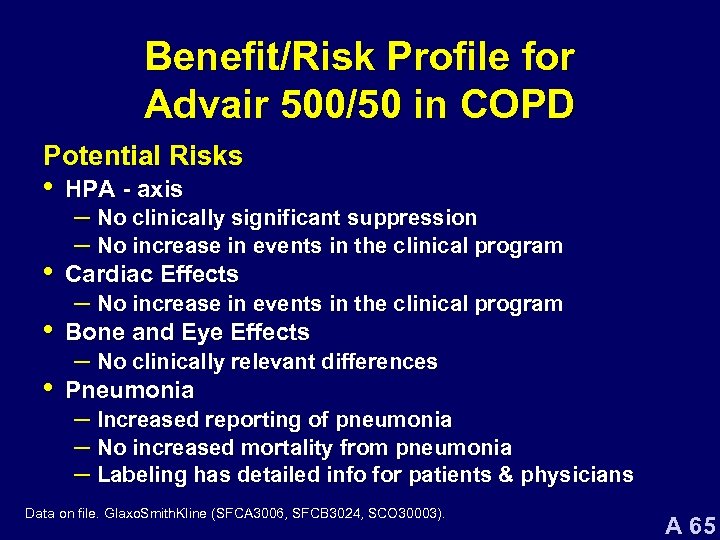 Benefit/Risk Profile for Advair 500/50 in COPD

Potential Risks

• HPA - axis
– No clinically significant suppression
– No increase in events in the clinical program
• Cardiac Effects
– No increase in events in the clinical program
• Bone and Eye Effects
– No clinically relevant differences
• Pneumonia
– Increased reporting of pneumonia
– No increased mortality from pneumonia
– Labeling has detailed info for patients & physicians

Data on file. GlaxoSmithKline (SFCA3006, SFCB3024, SCO30003).

A 65